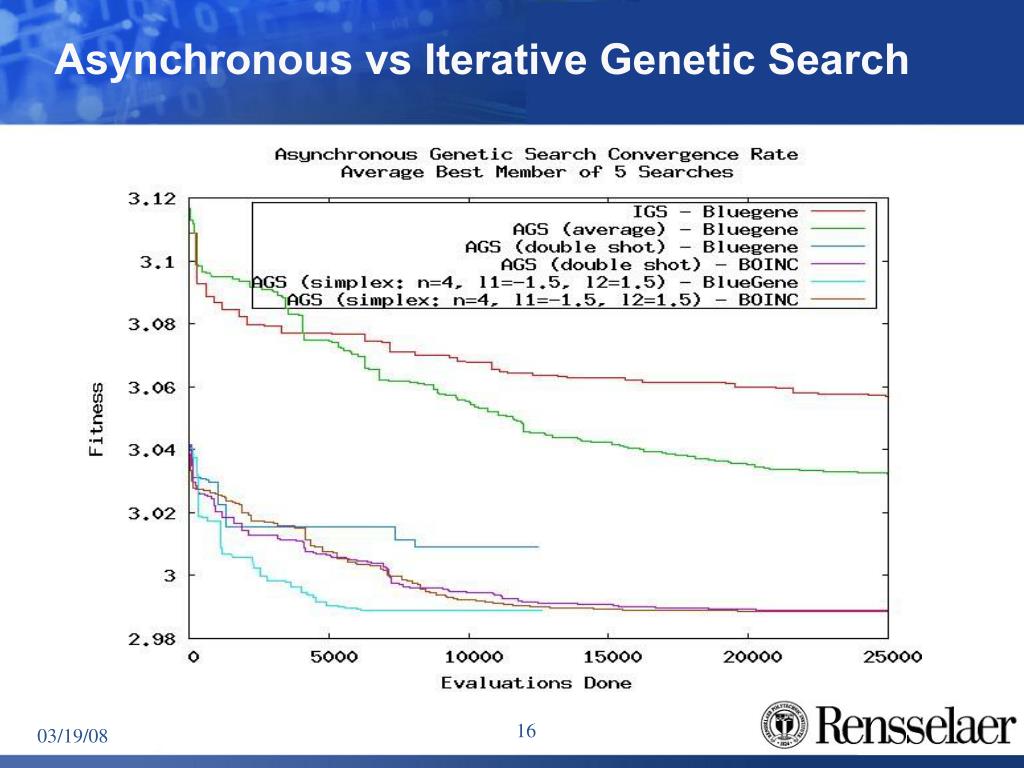 Asynchronous vs Iterative Genetic Search

Asynchronous Genetic Search Convergence Rate
Average Best Member of 5 Searches

IGS - Bluegene
AGS (average) - Bluegene
AGS (double shot) - Bluegene
AGS (double shot) - BOINC
AGS (simplex: n=4, l1=-1.5, l2=1.5) - BlueGene
AGS (simplex: n=4, l1=-1.5, l2=1.5) - BOINC

Fitness

3.12
3.1
3.08
3.06
3.04
3.02
3
2.98

0
5000
10000
15000
20000
25000

Evaluations Done

03/19/08

16

Rensselaer